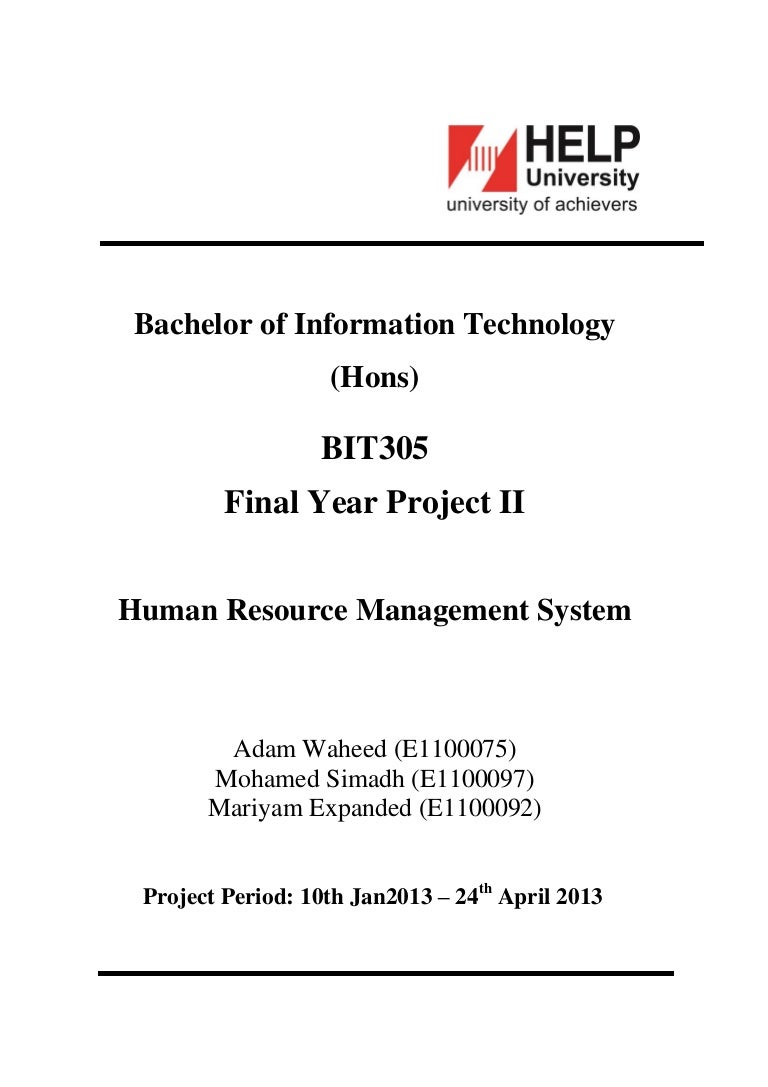 HELP University
university of achievers

Bachelor of Information Technology (Hons)

BIT305
Final Year Project II

Human Resource Management System

Adam Waheed (E1100075)
Mohamed Simadh (E1100097)
Mariyam Expanded (E1100092)

Project Period: 10th Jan2013 – 24$^{th}$ April 2013